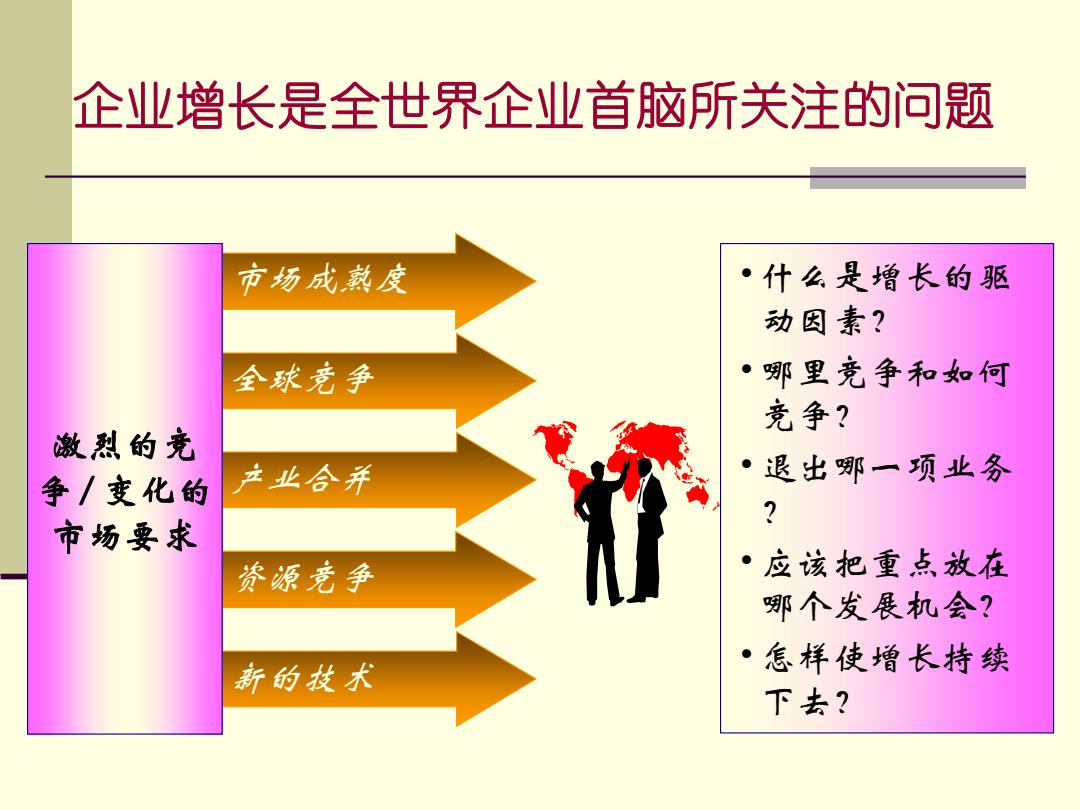 企业增长是全世界企业首脑所关注的问题

激烈的竞争/变化的市场要求

市场成熟度

全球竞争

产业合并

资源竞争

新的技术

• 什么是增长的驱动因素？

• 哪里竞争和如何竞争？

• 退出哪一项业务？

• 应该把重点放在哪个发展机会？

• 怎样使增长持续下去？